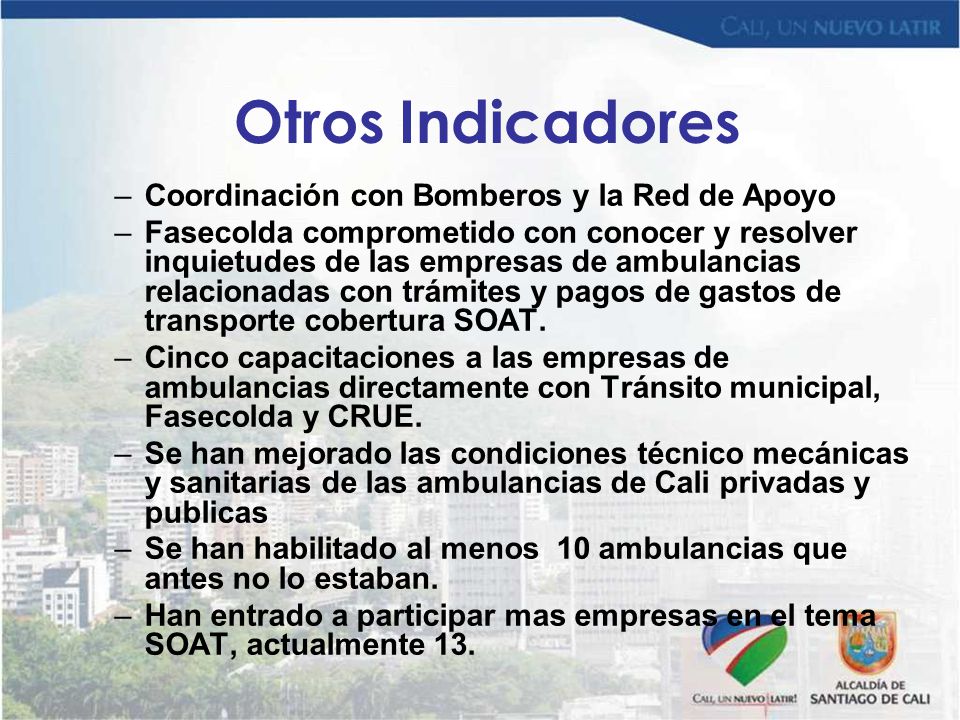 CALI, UN NUEVO LATIR

Otros Indicadores

– Coordinación con Bomberos y la Red de Apoyo
– Fasecolda comprometido con conocer y resolver inquietudes de las empresas de ambulancias relacionadas con trámites y pagos de gastos de transporte cobertura SOAT.
– Cinco capacitaciones a las empresas de ambulancias directamente con Tránsito municipal, Fasecolda y CRUE.
– Se han mejorado las condiciones técnico mecánicas y sanitarias de las ambulancias de Cali privadas y publicas
– Se han habilitado al menos 10 ambulancias que antes no lo estaban.
– Han entrado a participar mas empresas en el tema SOAT, actualmente 13.

CALI, UN NUEVO LATIR!

ALCALDÍA DE SANTIAGO DE CALI